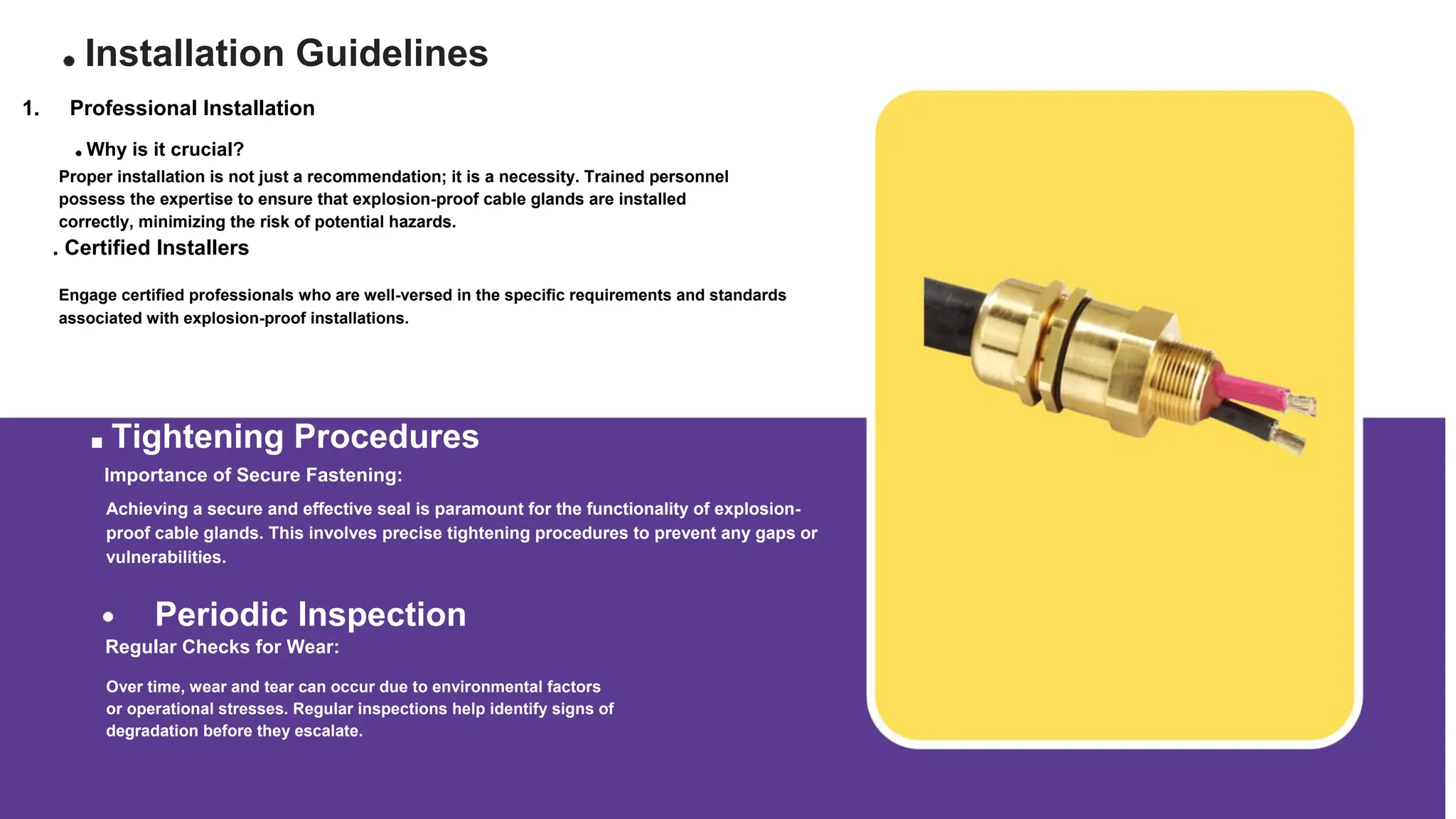 • Installation Guidelines

1. Professional Installation

• Why is it crucial?

Proper installation is not just a recommendation; it is a necessity. Trained personnel possess the expertise to ensure that explosion-proof cable glands are installed correctly, minimizing the risk of potential hazards.

. Certified Installers

Engage certified professionals who are well-versed in the specific requirements and standards associated with explosion-proof installations.

▪ Tightening Procedures

Importance of Secure Fastening:

Achieving a secure and effective seal is paramount for the functionality of explosion-proof cable glands. This involves precise tightening procedures to prevent any gaps or vulnerabilities.

• Periodic Inspection

Regular Checks for Wear:

Over time, wear and tear can occur due to environmental factors or operational stresses. Regular inspections help identify signs of degradation before they escalate.